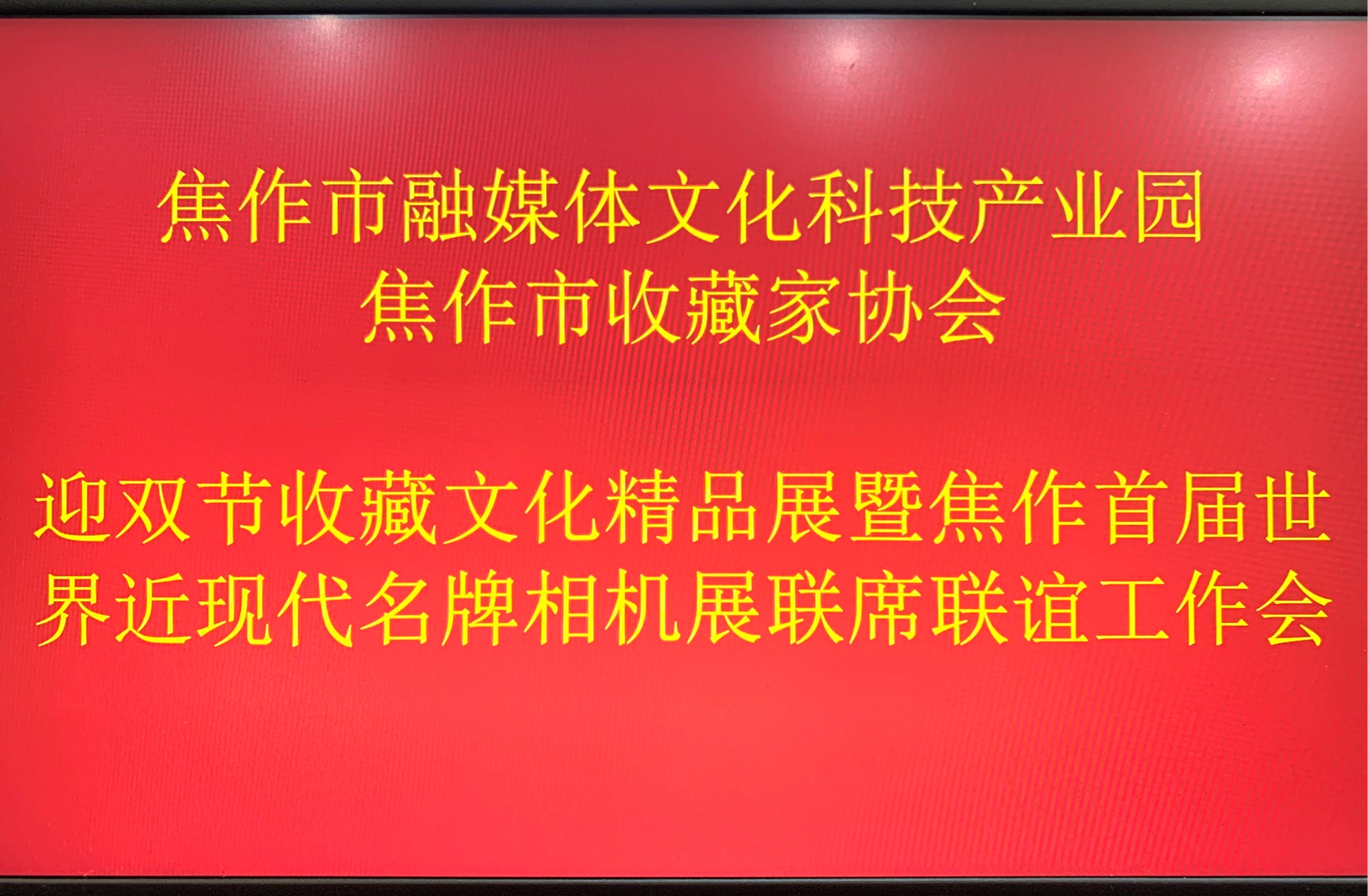 焦作市融媒体文化科技产业园
焦作市收藏家协会

迎双节收藏文化精品展暨焦作首届世界近现代名牌相机展联席联谊工作会